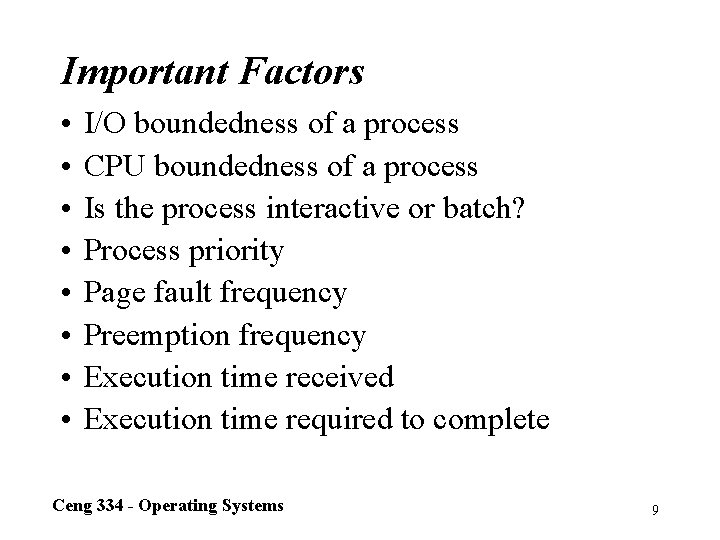 Important Factors

• I/O boundedness of a process
• CPU boundedness of a process
• Is the process interactive or batch?
• Process priority
• Page fault frequency
• Preemption frequency
• Execution time received
• Execution time required to complete

Ceng 334 - Operating Systems

9